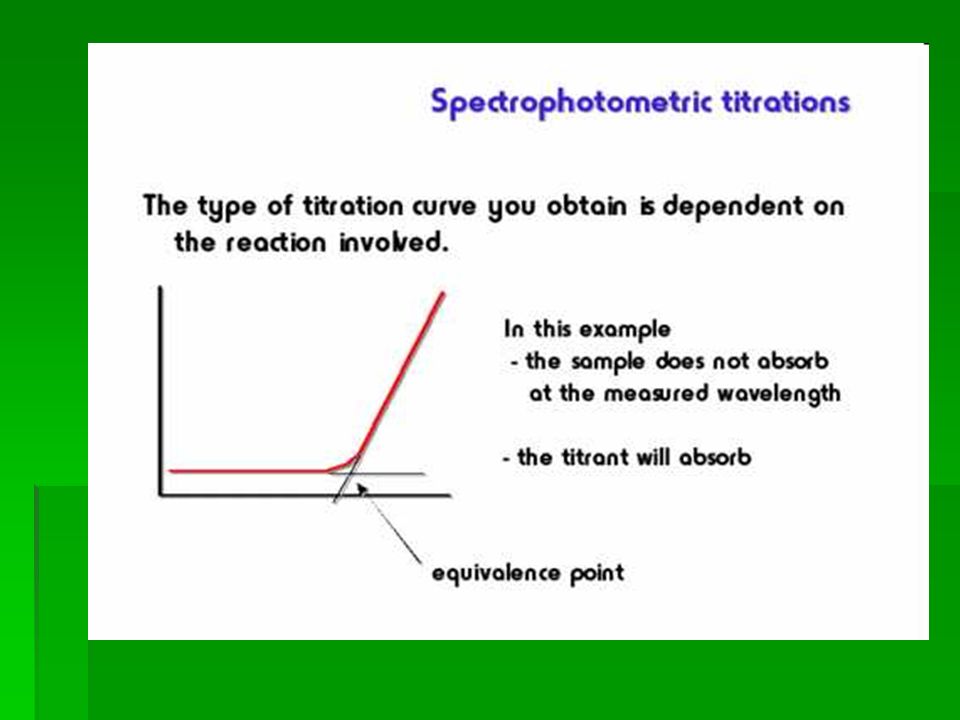 Spectrophotometric titrations

The type of titration curve you obtain is dependent on the reaction involved.

In this example
- the sample does not absorb at the measured wavelength

- the titrant will absorb

equivalence point